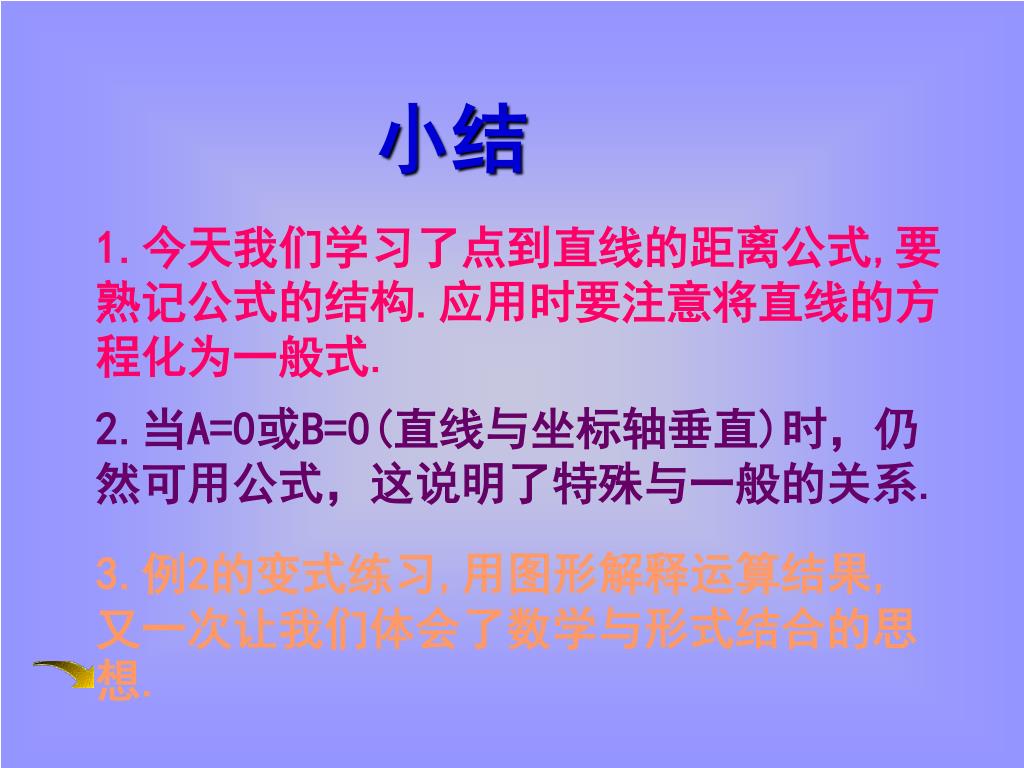 小结

1.今天我们学习了点到直线的距离公式,要熟记公式的结构.应用时要注意将直线的方程化为一般式.

2.当A=0或B=0(直线与坐标轴垂直)时，仍然可用公式，这说明了特殊与一般的关系.

3.例2的变式练习,用图形解释运算结果,又一次让我们体会了数学与形式结合的思想.